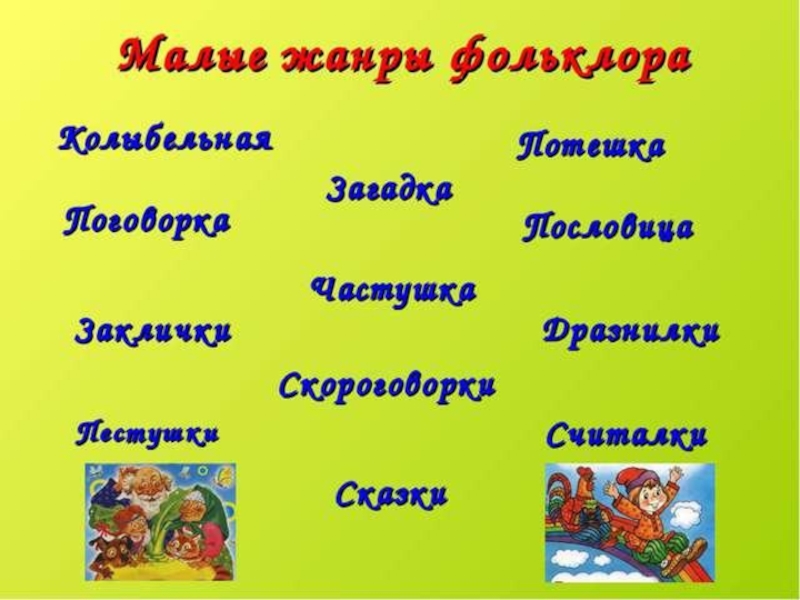 Малые жанры фольклора

Колыбельная

Потешка

Загадка

Поговорка

Пословица

Частушка

Заклички

Дразнилки

Скороговорки

Пестушки

Считалки

Сказки